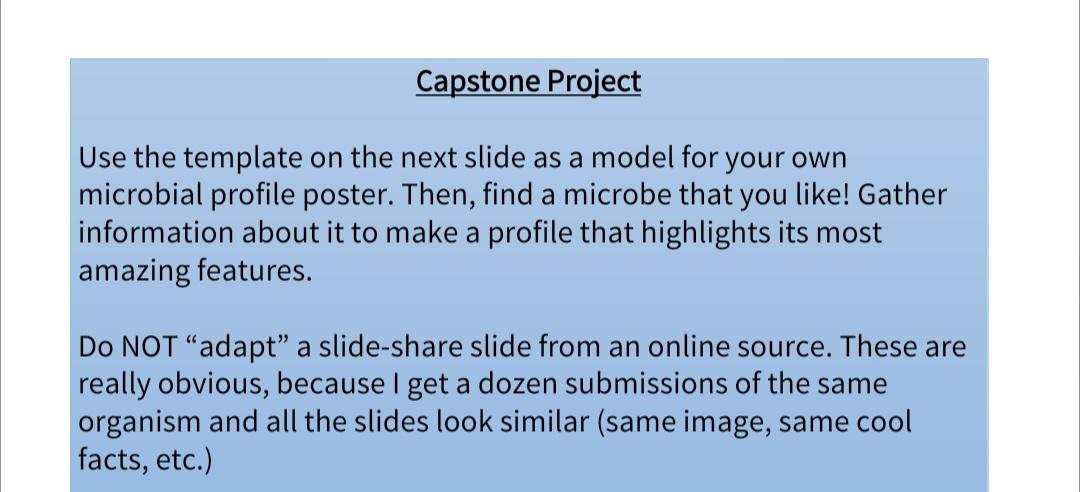 Capstone Project

Use the template on the next slide as a model for your own microbial profile poster. Then, find a microbe that you like! Gather information about it to make a profile that highlights its most amazing features.

Do NOT “adapt” a slide-share slide from an online source. These are really obvious, because I get a dozen submissions of the same organism and all the slides look similar (same image, same cool facts, etc.)